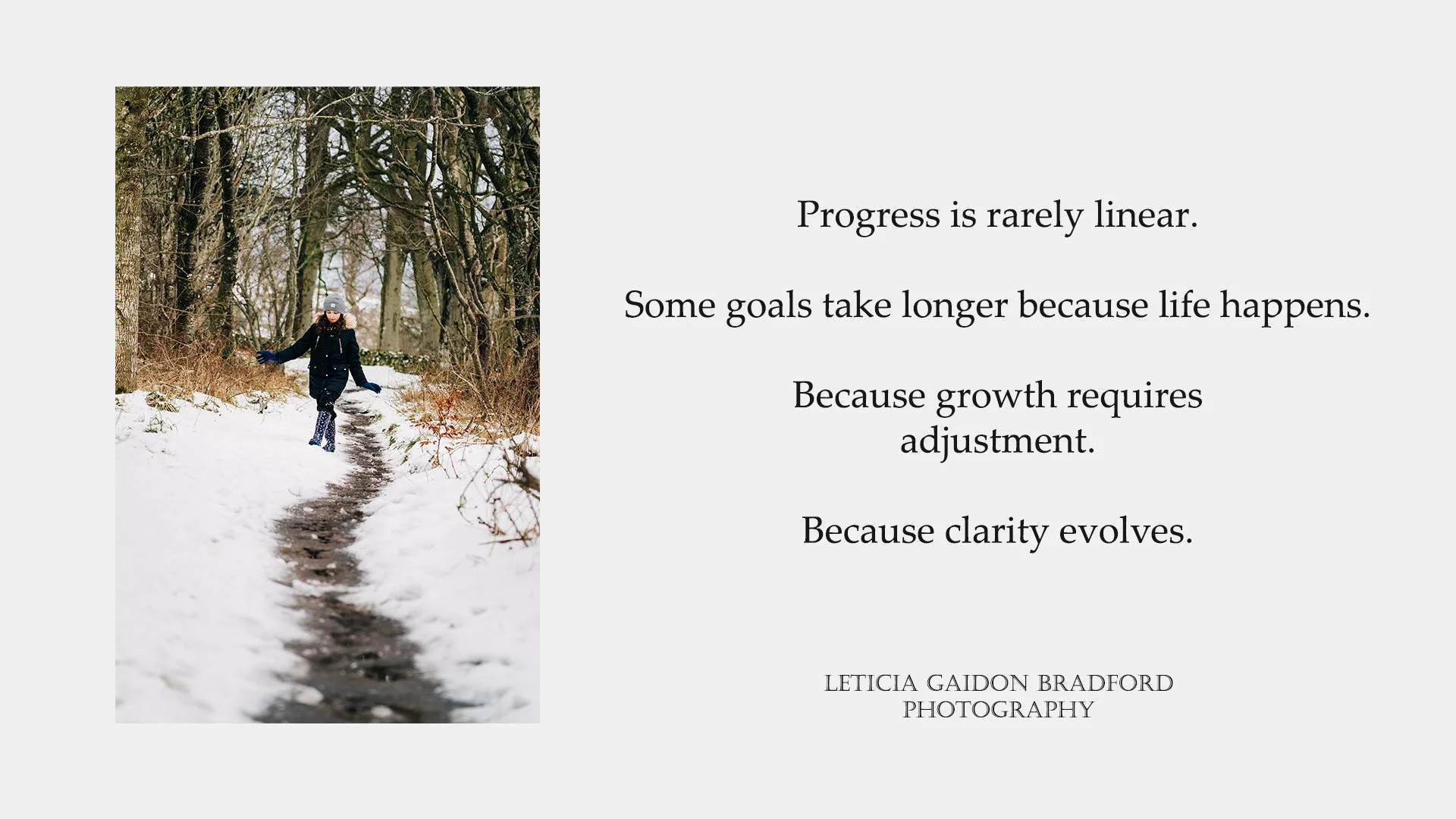 Progress is rarely linear.

Some goals take longer because life happens.

Because growth requires adjustment.

Because clarity evolves.

LETICIA GAIDON BRADFORD PHOTOGRAPHY